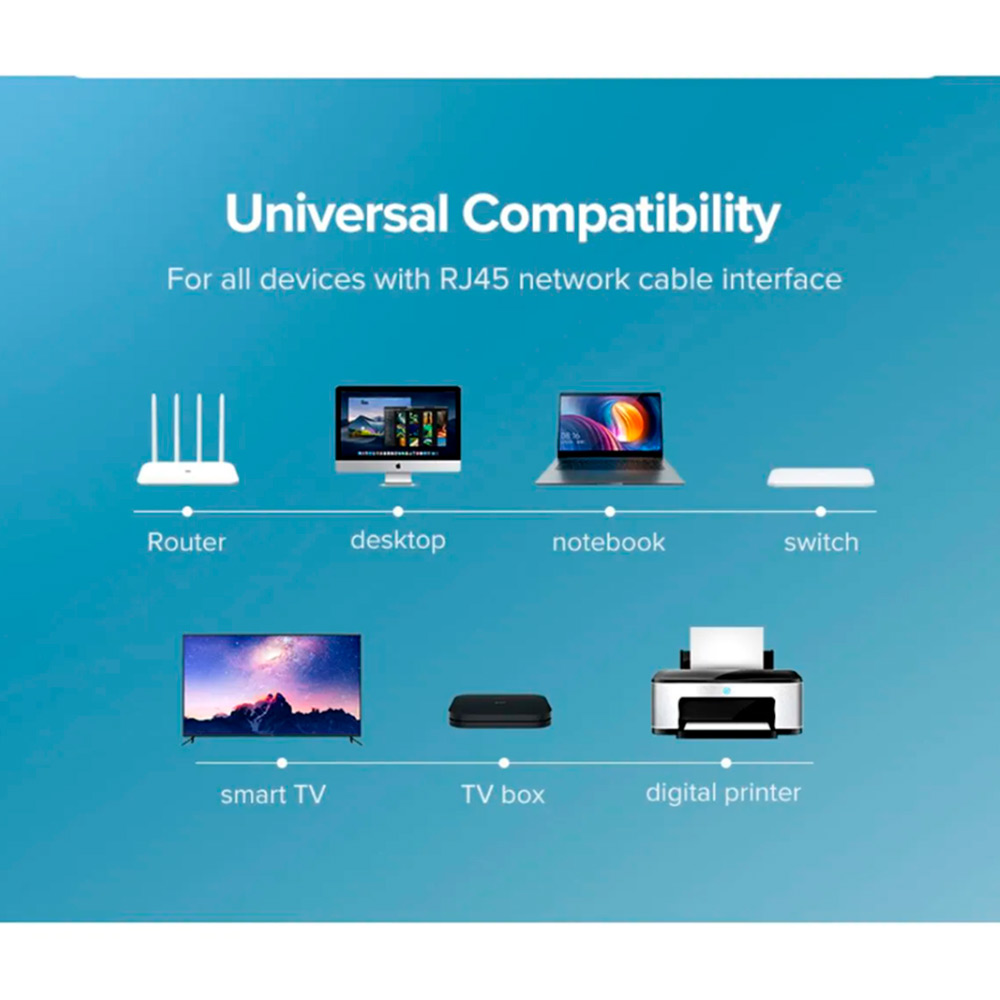 Universal Compatibility

For all devices with RJ45 network cable interface

Router

desktop

notebook

switch

smart TV

TV box

digital printer